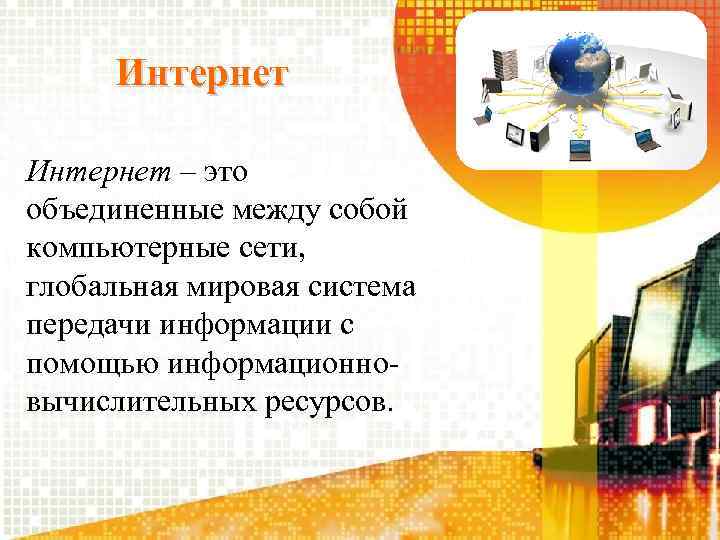 Интернет

Интернет – это объединенные между собой компьютерные сети, глобальная мировая система передачи информации с помощью информационно-вычислительных ресурсов.